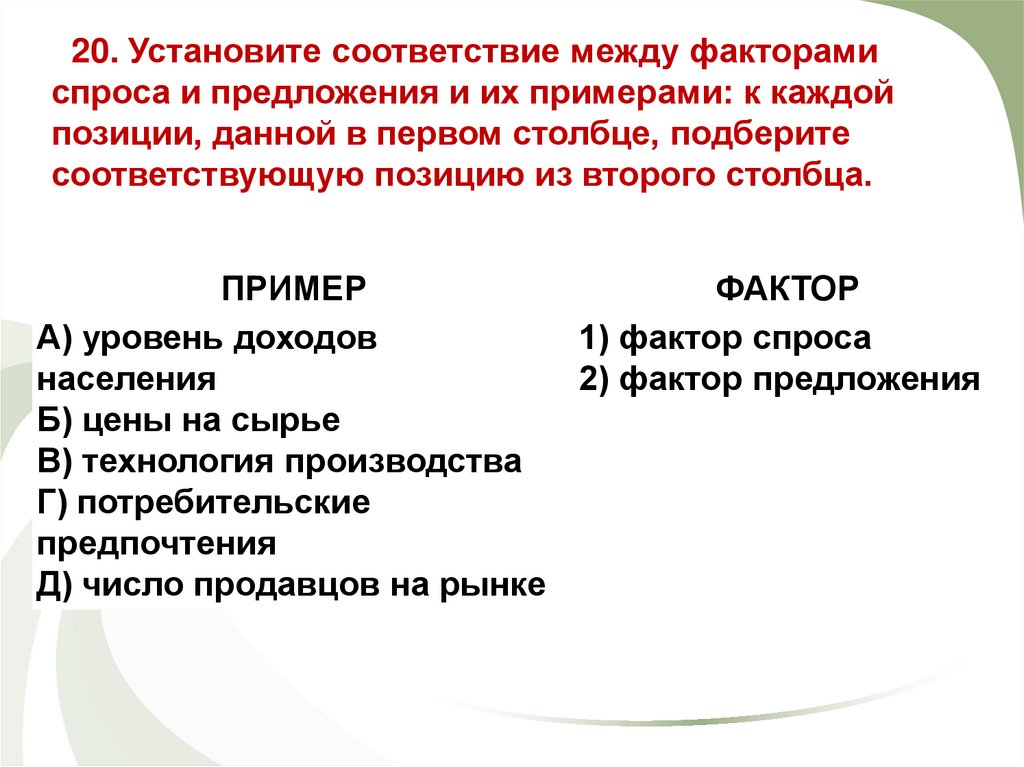 20. Установите соответствие между факторами спроса и предложения и их примерами: к каждой позиции, данной в первом столбце, подберите соответствующую позицию из второго столбца.

ПРИМЕР

А) уровень доходов населения
Б) цены на сырье
В) технология производства
Г) потребительские предпочтения
Д) число продавцов на рынке

ФАКТОР

1) фактор спроса
2) фактор предложения